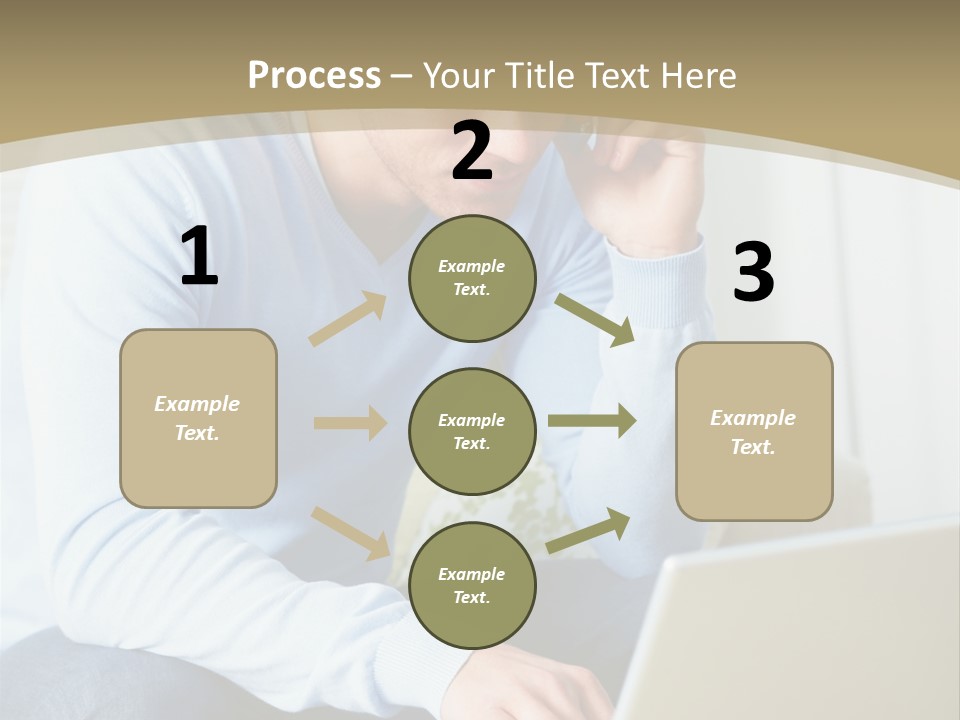 Process – Your Title Text Here

1

Example Text.

2

Example Text.

Example Text.

Example Text.

3

Example Text.